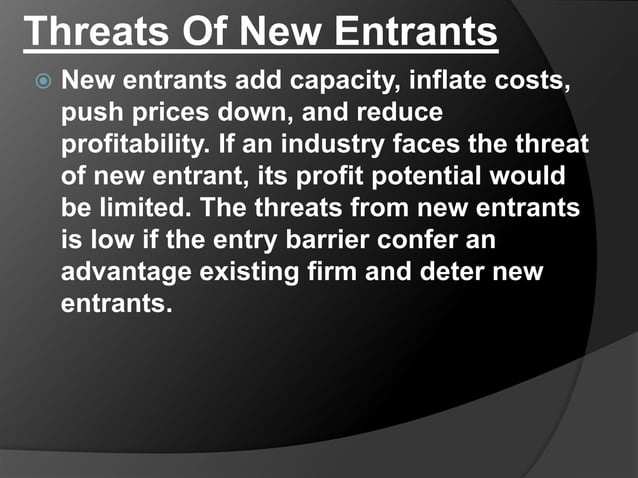 Threats Of New Entrants

New entrants add capacity, inflate costs, push prices down, and reduce profitability. If an industry faces the threat of new entrant, its profit potential would be limited. The threats from new entrants is low if the entry barrier confer an advantage existing firm and deter new entrants.